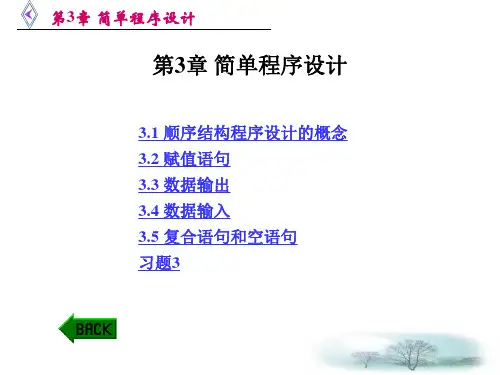 第3章 简单程序设计

第3章 简单程序设计

3.1 顺序结构程序设计的概念
3.2 赋值语句
3.3 数据输出
3.4 数据输入
3.5 复合语句和空语句
习题3

BACK